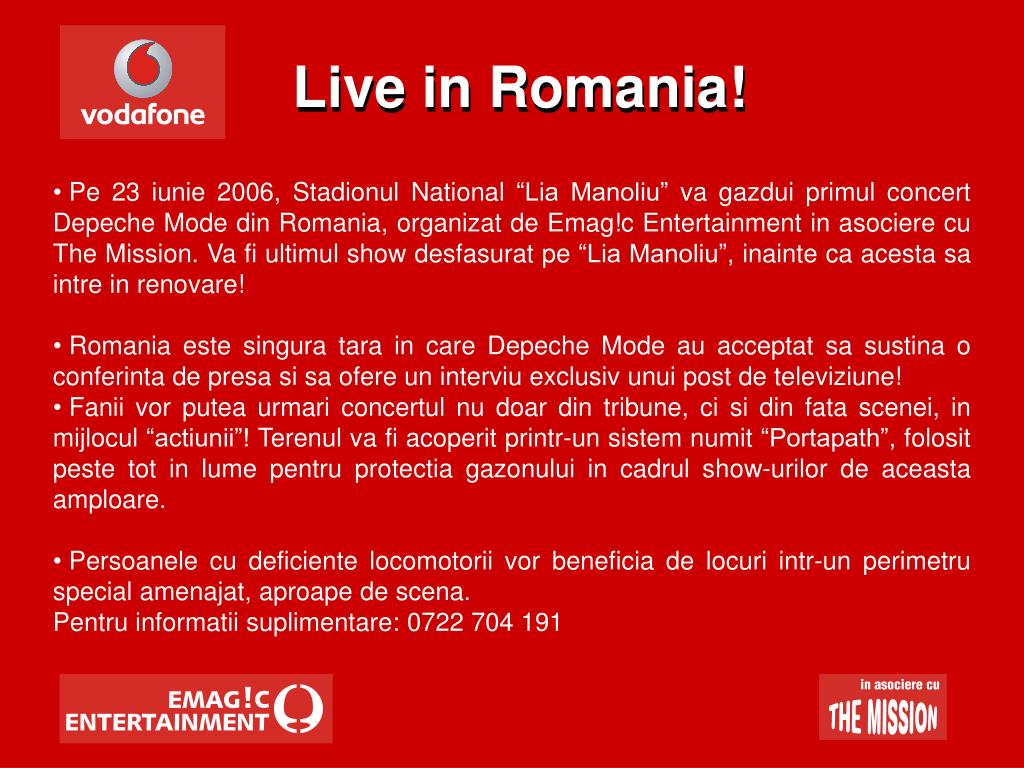 vodafone

Live in Romania!

• Pe 23 iunie 2006, Stadionul National “Lia Manoliu” va gazdui primul concert Depeche Mode din Romania, organizat de Emag!c Entertainment in asociere cu The Mission. Va fi ultimul show desfasurat pe “Lia Manoliu”, inainte ca acesta sa intre in renovare!

• Romania este singura tara in care Depeche Mode au acceptat sa sustina o conferinta de presa si sa ofere un interviu exclusiv unui post de televiziune!
• Fanii vor putea urmari concertul nu doar din tribune, ci si din fata scenei, in mijlocul “actiunii”! Terenul va fi acoperit printr-un sistem numit “Portapath”, folosit peste tot in lume pentru protectia gazonului in cadrul show-urilor de aceasta amploare.

• Persoanele cu deficiente locomotorii vor beneficia de locuri intr-un perimetru special amenajat, aproape de scena.
Pentru informatii suplimentare: 0722 704 191

EMAG!C ENTERTAINMENT

in asociere cu THE MISSION